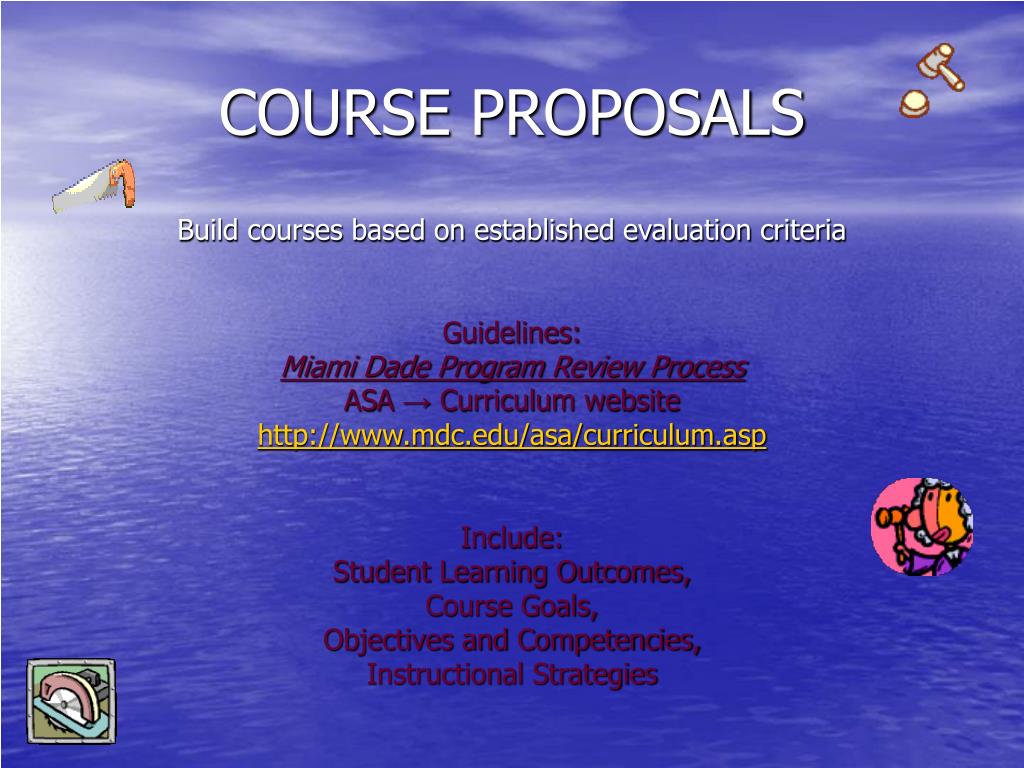 COURSE PROPOSALS

Build courses based on established evaluation criteria

Guidelines:
Miami Dade Program Review Process
ASA → Curriculum website
http://www.mdc.edu/asa/curriculum.asp

Include:
Student Learning Outcomes,
Course Goals,
Objectives and Competencies,
Instructional Strategies